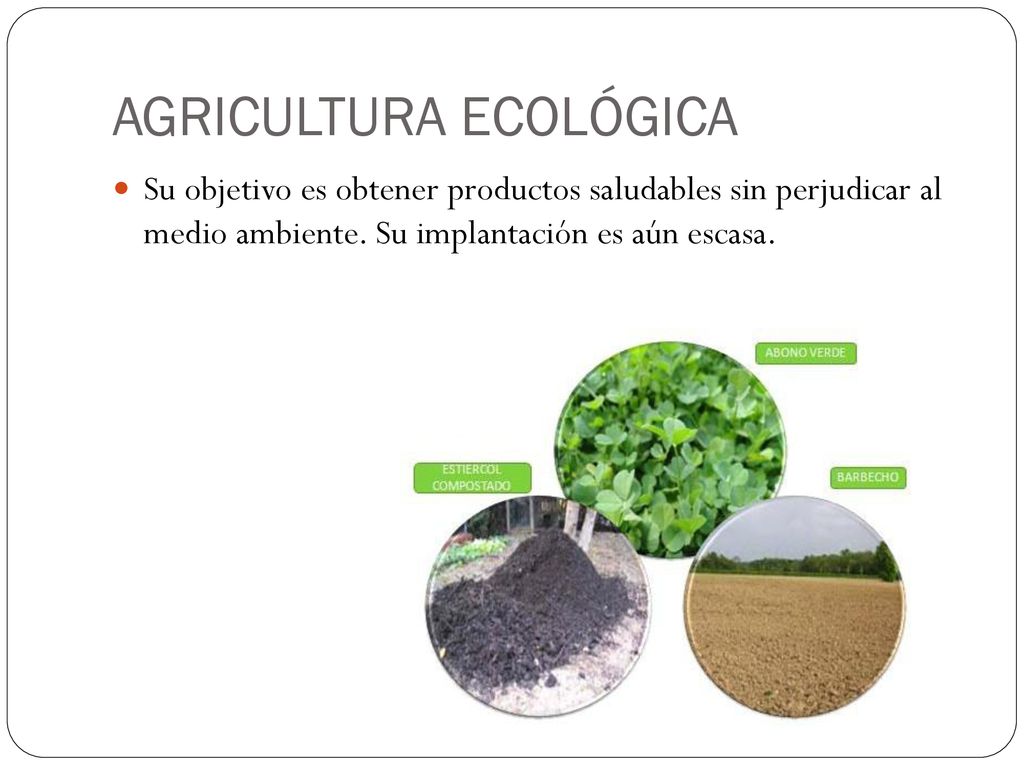 AGRICULTURA ECOLÓGICA

Su objetivo es obtener productos saludables sin perjudicar al medio ambiente. Su implantación es aún escasa.

ABONO VERDE

ESTIERCOL COMPOSTADO

BARBECHO